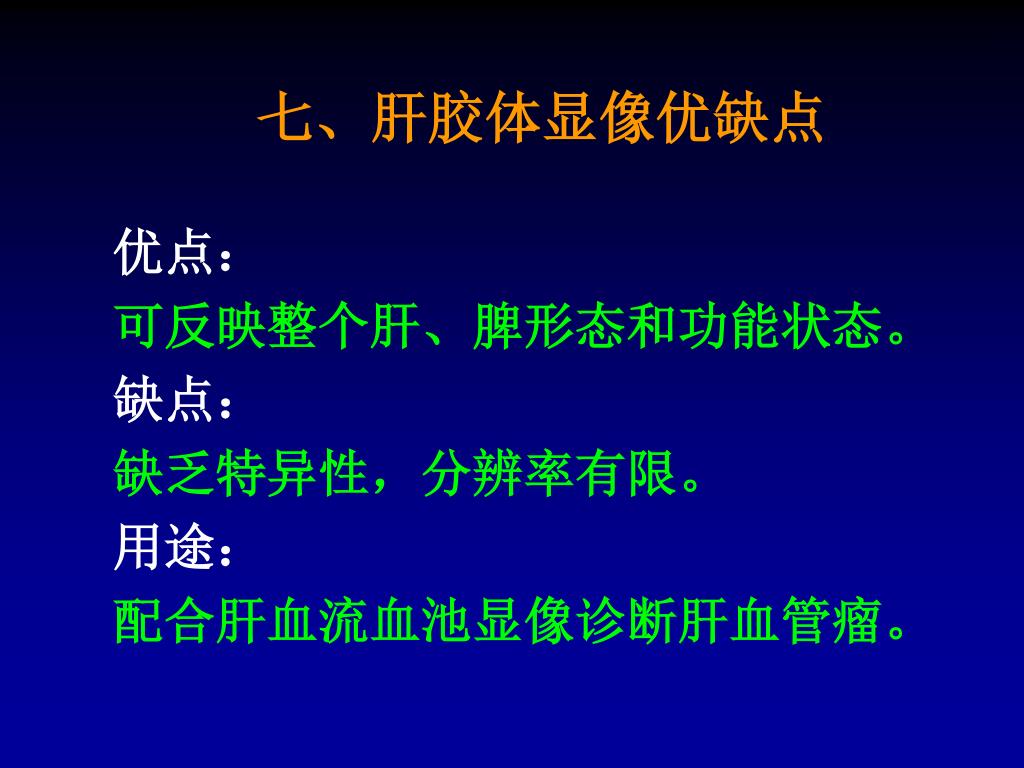 七、肝胶体显像优缺点

优点：

可反映整个肝、脾形态和功能状态。

缺点：

缺乏特异性，分辨率有限。

用途：

配合肝血流血池显像诊断肝血管瘤。